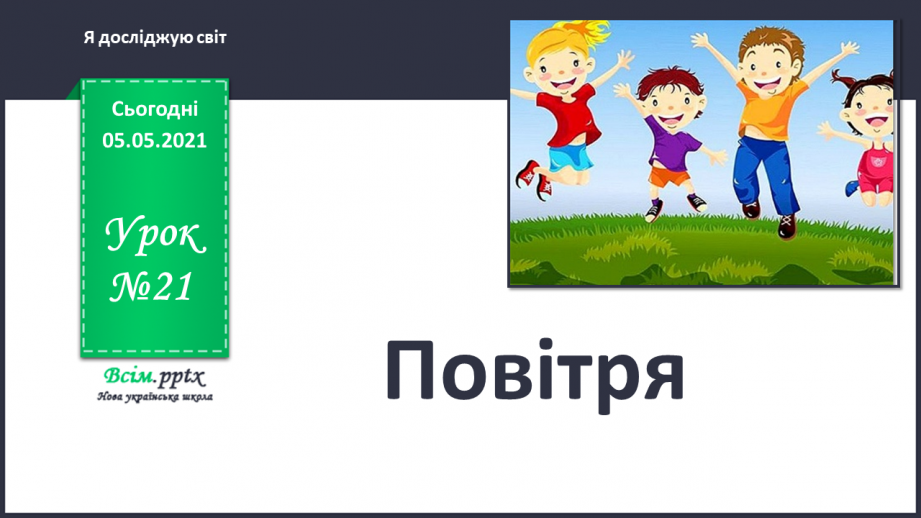 Я досліджую світ

Сьогодні
05.05.2021

Урок
№21

Всім.pptx
Нова українська школа

Повітря